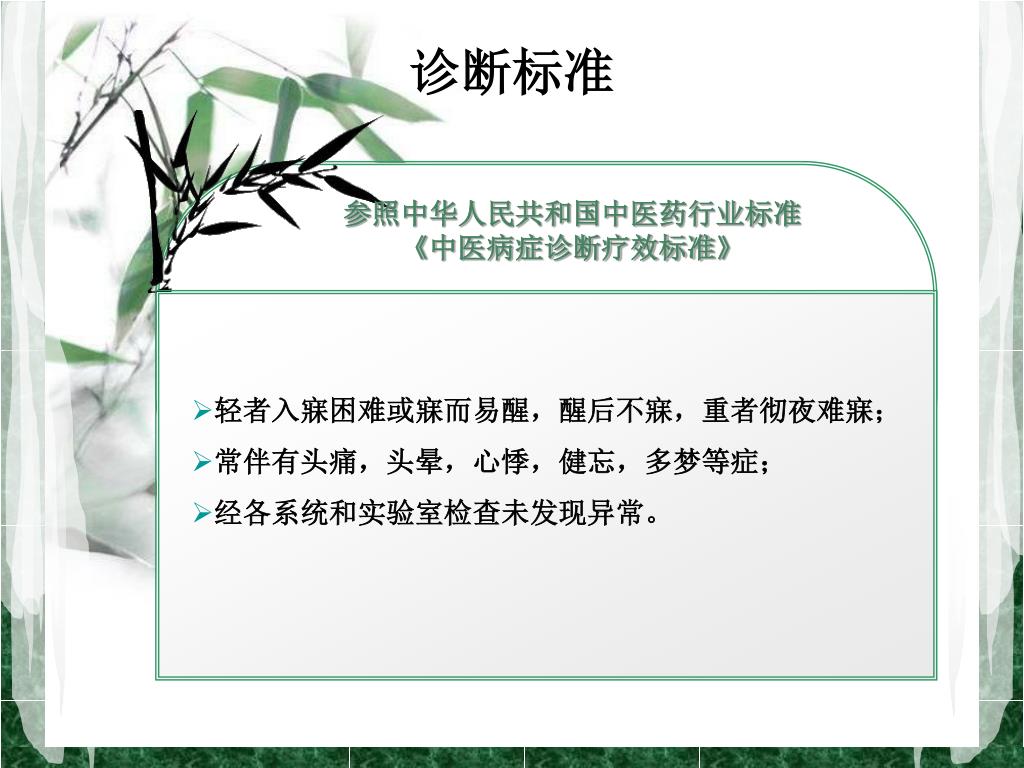 诊断标准

参照中华人民共和国中医药行业标准
《中医病症诊断疗效标准》

➢轻者入寐困难或寐而易醒，醒后不寐，重者彻夜难寐；
➢常伴有头痛，头晕，心悸，健忘，多梦等症；
➢经各系统和实验室检查未发现异常。